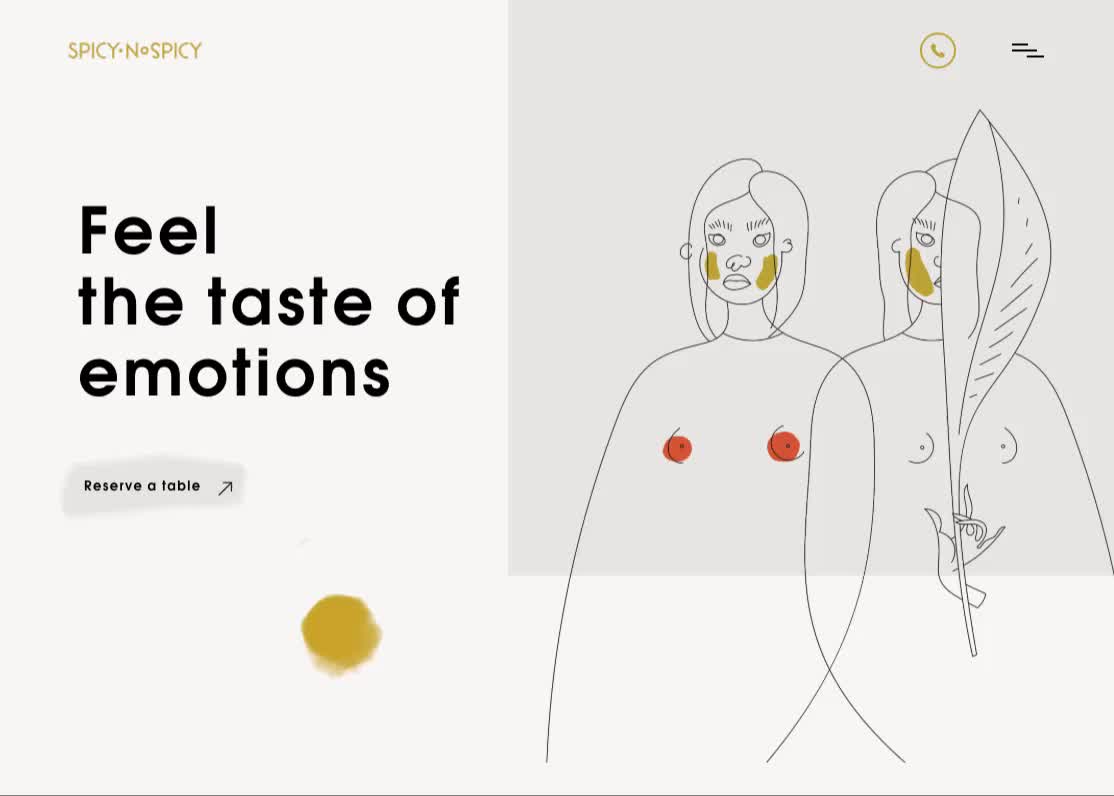 SPICY·NoSPICY

Feel
the taste of
emotions

Reserve a table